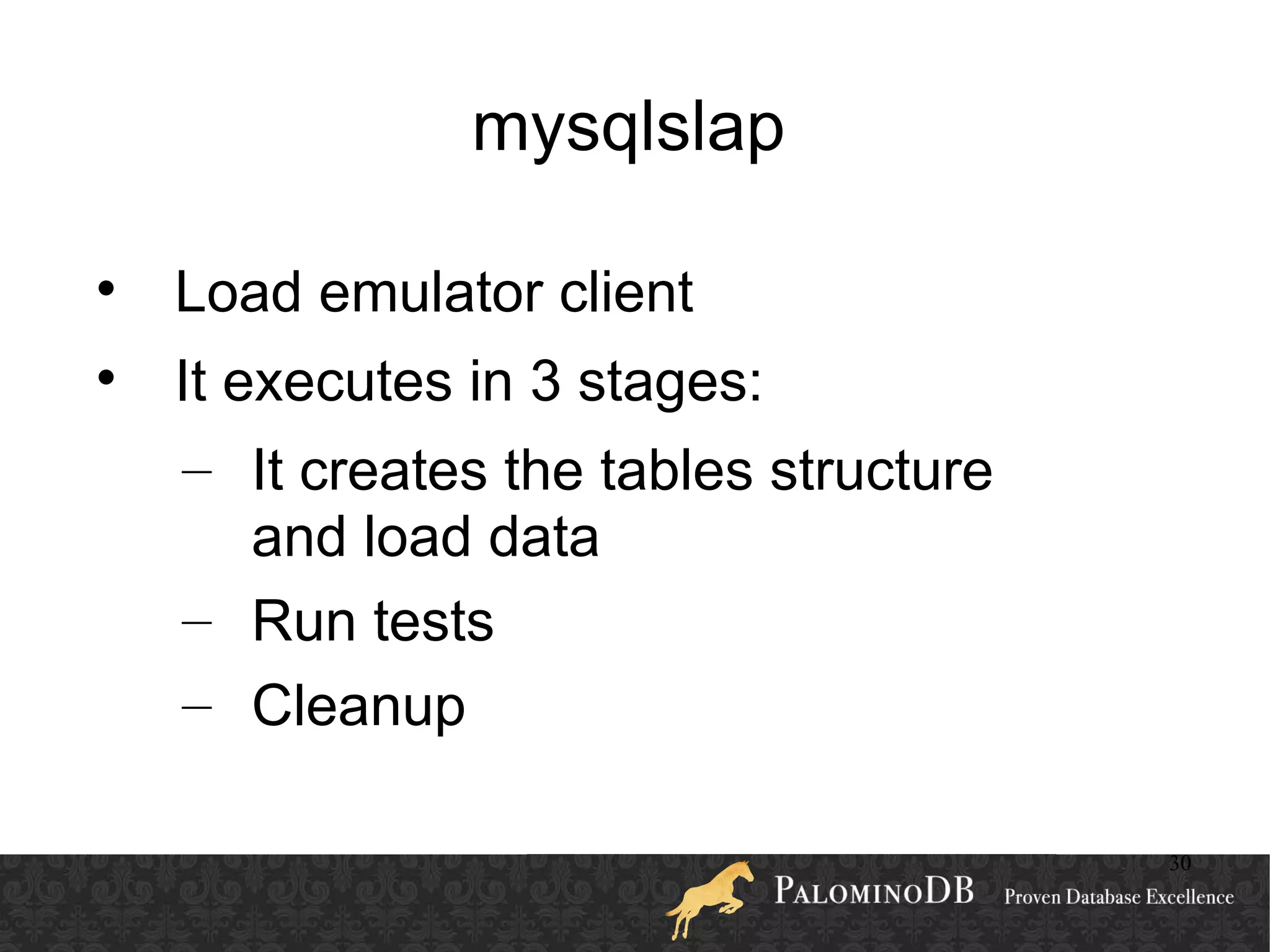 mysqlslap

• Load emulator client
• It executes in 3 stages:
– It creates the tables structure and load data
– Run tests
– Cleanup

30

PALOMINODB Proven Database Excellence